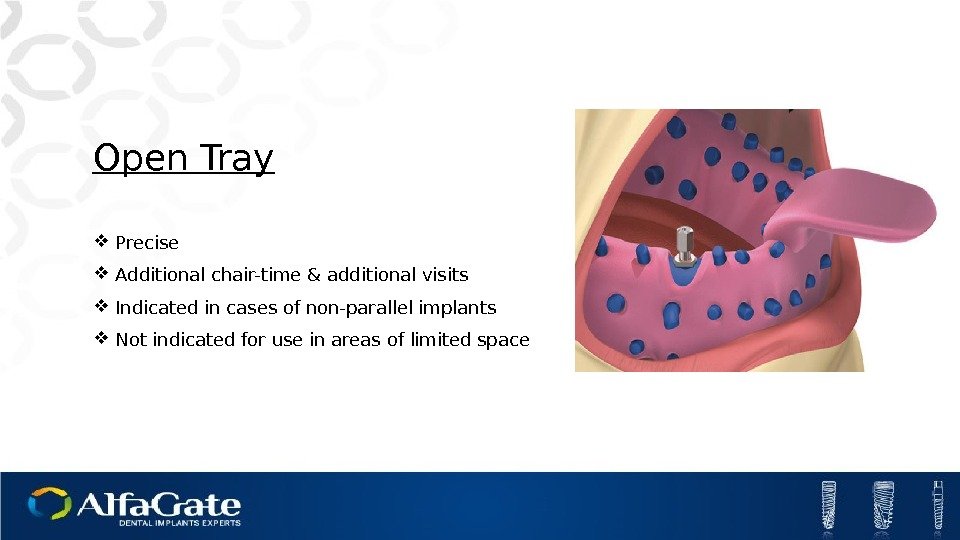 Open Tray

❖ Precise
❖ Additional chair-time & additional visits
❖ Indicated in cases of non-parallel implants
❖ Not indicated for use in areas of limited space

AlfaGate
DENTAL IMPLANTS EXPERTS